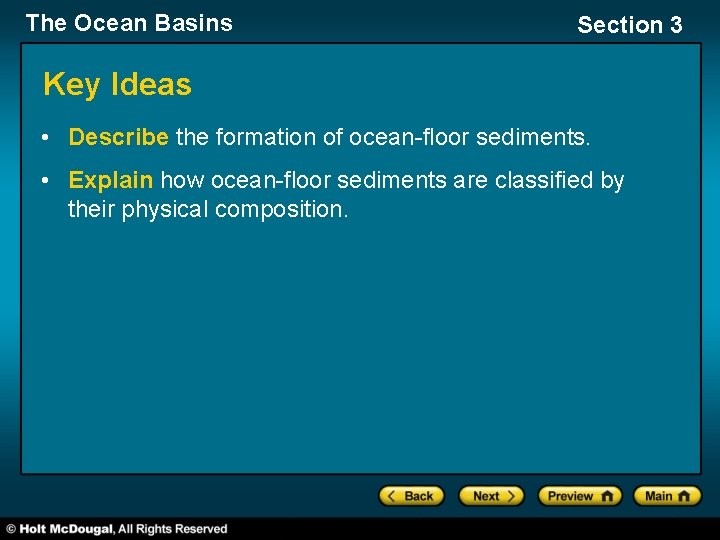 The Ocean Basins

Section 3

Key Ideas

• Describe the formation of ocean-floor sediments.

• Explain how ocean-floor sediments are classified by their physical composition.

Back Next Preview Main

© Holt McDougal, All Rights Reserved